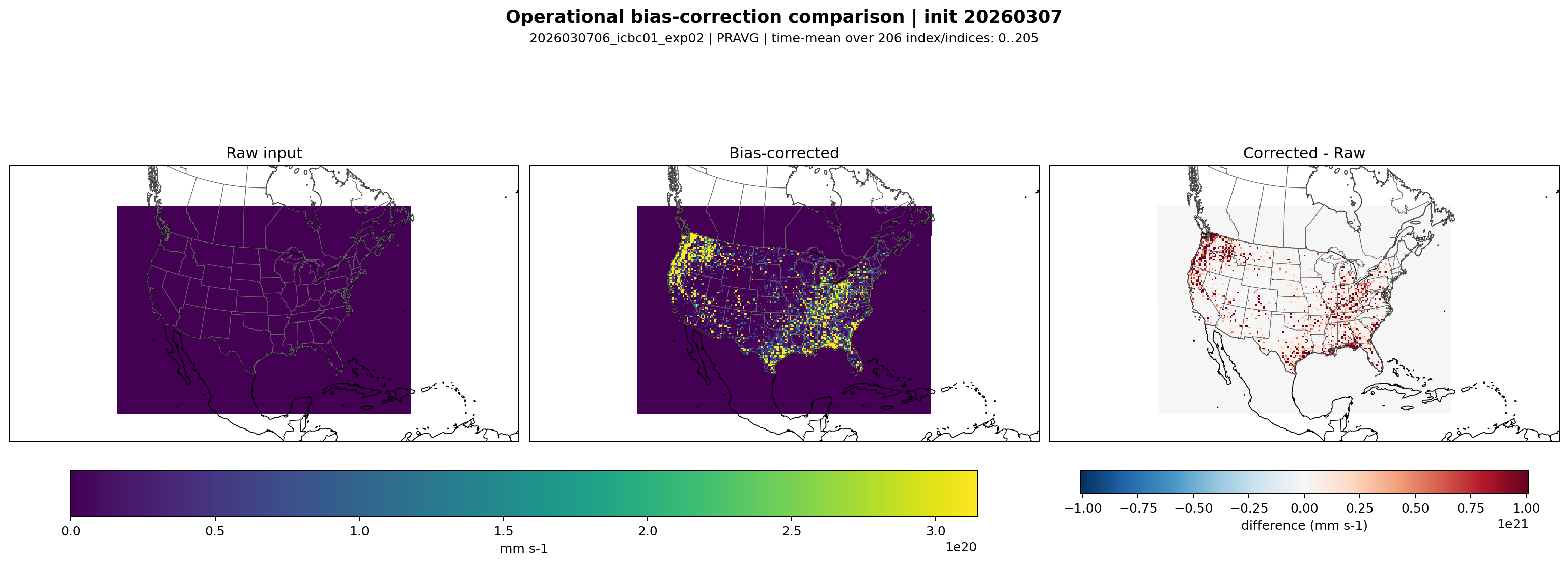 Operational bias-correction comparison | init 20260307

2026030706_icbc01_exp02 | PRAVG | time-mean over 206 index/indices: 0..205

Raw input

Bias-corrected

Corrected - Raw

0.0 0.5 1.0 1.5 2.0 2.5 3.0

1e20

mm s-1

−1.00 −0.75 −0.50 −0.25 0.00 0.25 0.50 0.75 1.00

1e21

difference (mm s-1)